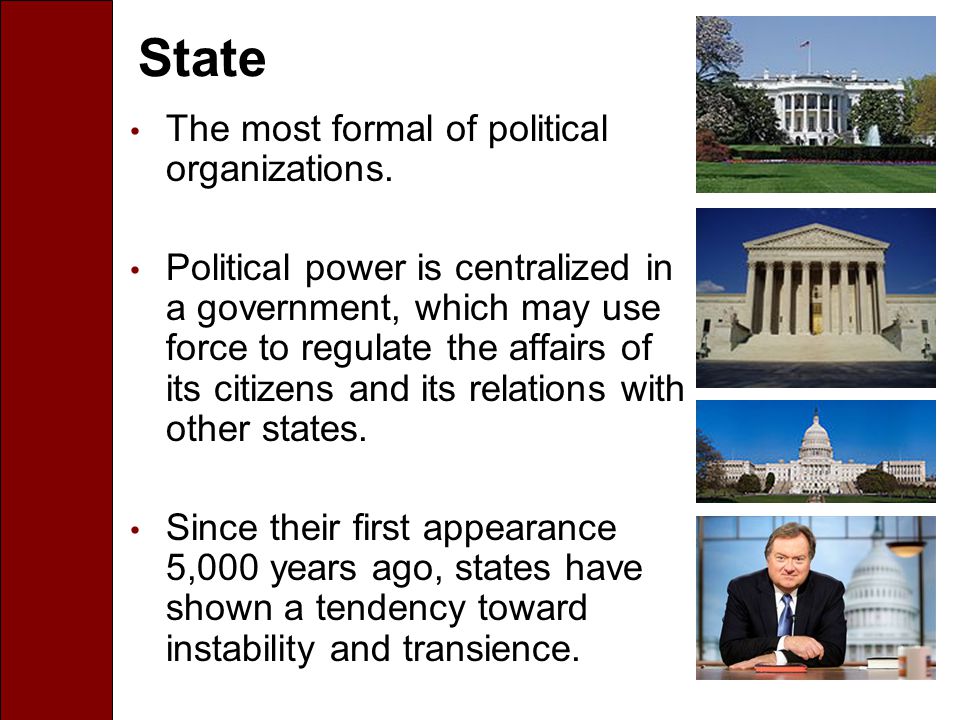 State

• The most formal of political organizations.

• Political power is centralized in a government, which may use force to regulate the affairs of its citizens and its relations with other states.

• Since their first appearance 5,000 years ago, states have shown a tendency toward instability and transience.